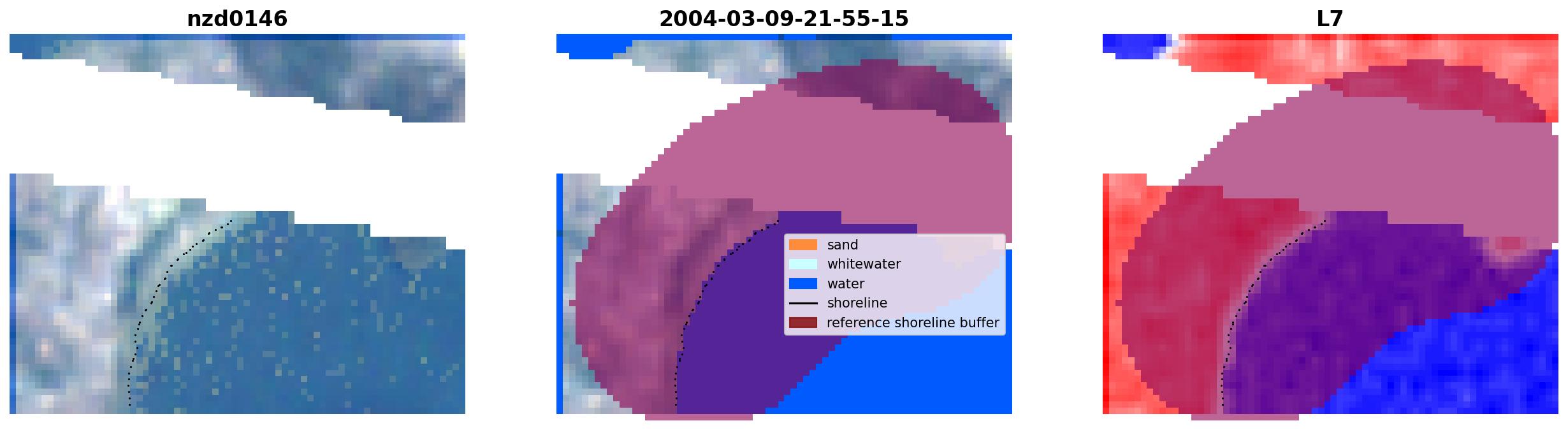 nzd0146

2004-03-09-21-55-15

L7

sand
whitewater
water
shoreline
reference shoreline buffer